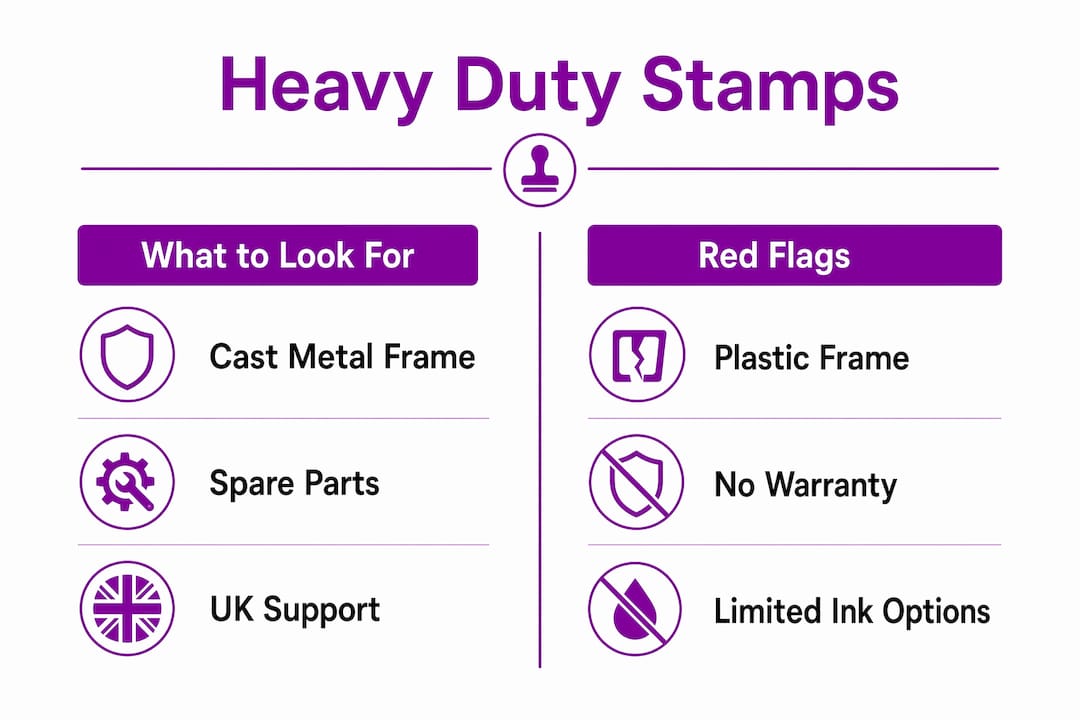 Heavy Duty Stamps

What to Look For

Cast Metal Frame

Spare Parts

UK Support

Red Flags

Plastic Frame

No Warranty

Limited Ink Options